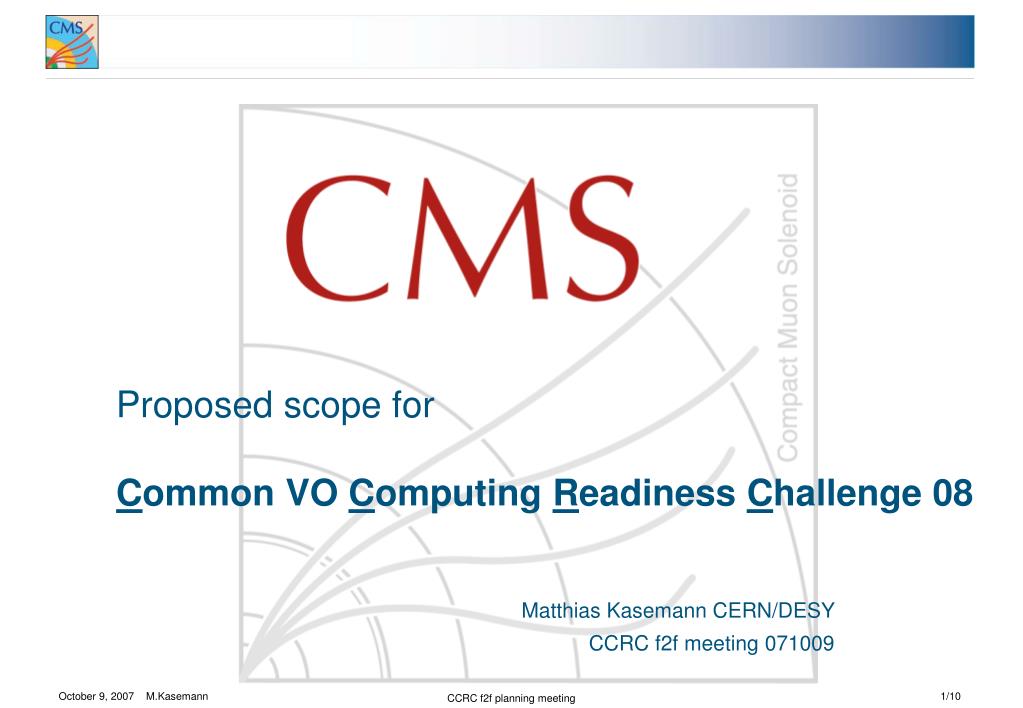 CMS

CMS

Compact Muon Solenoid

Proposed scope for

Common VO Computing Readiness Challenge 08

Matthias Kasemann CERN/DESY
CCRC f2f meeting 071009

October 9, 2007 M.Kasemann

CCRC f2f planning meeting

1/10